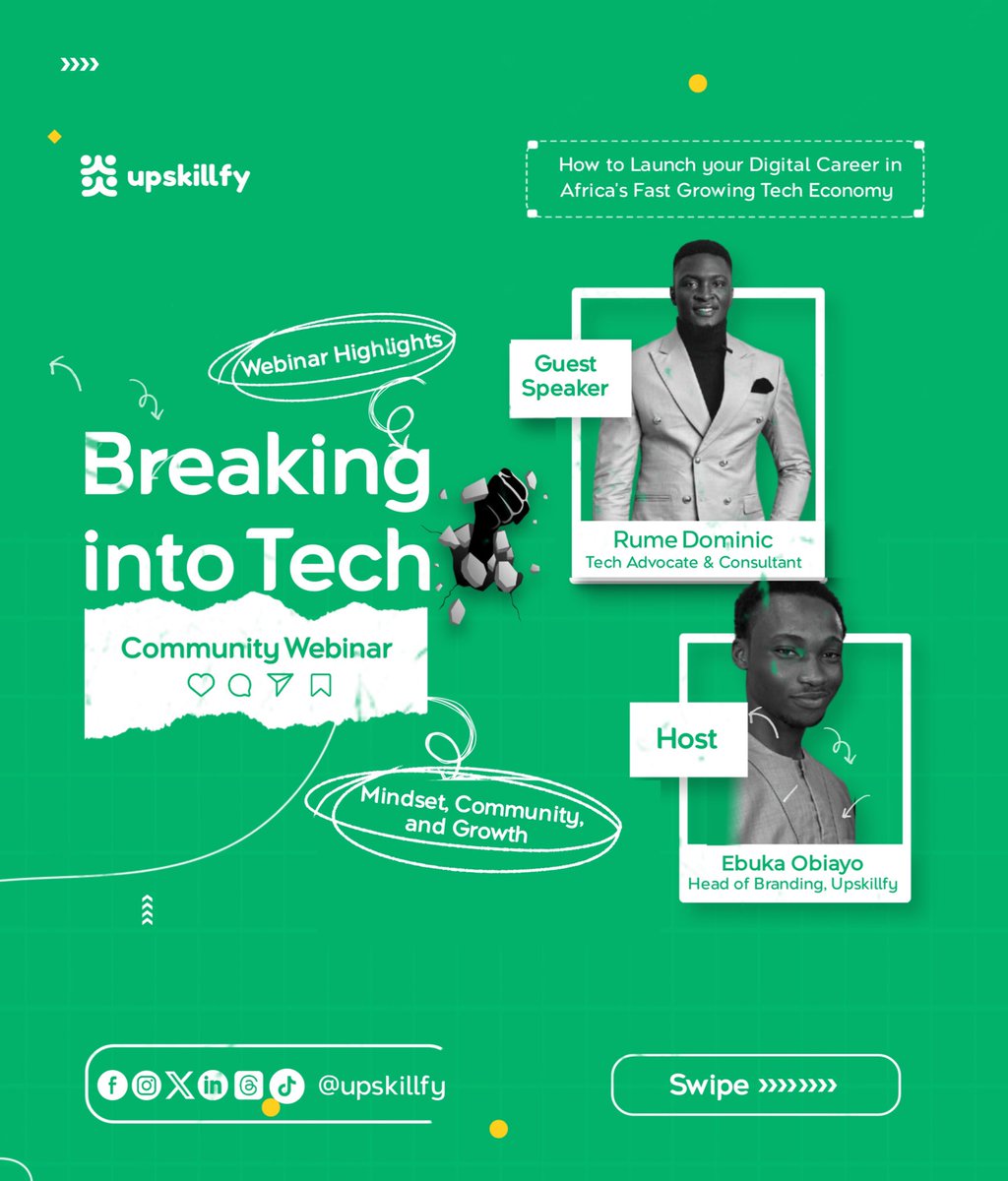 upskillfy

How to Launch your Digital Career in Africa's Fast Growing Tech Economy

Webinar Highlights

Breaking into Tech

Community Webinar

Mindset, Community, and Growth

Guest Speaker

Rume Dominic
Tech Advocate & Consultant

Host

Ebuka Obiayo
Head of Branding, Upskillfy

@upskillfy

Swipe